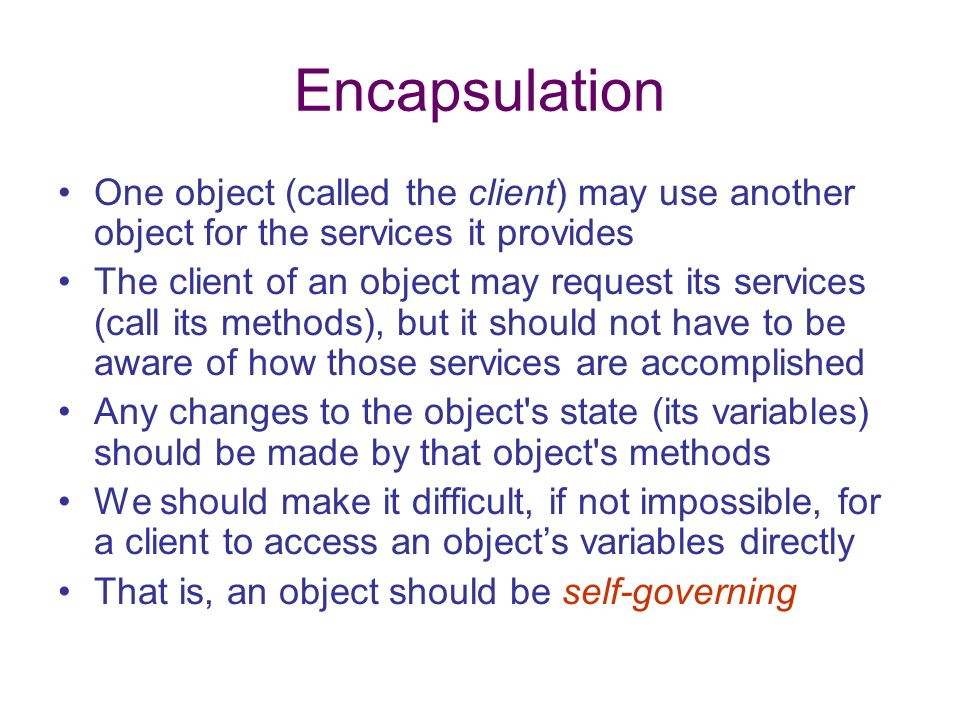 Encapsulation

• One object (called the client) may use another object for the services it provides

• The client of an object may request its services (call its methods), but it should not have to be aware of how those services are accomplished

• Any changes to the object's state (its variables) should be made by that object's methods

• We should make it difficult, if not impossible, for a client to access an object’s variables directly

• That is, an object should be self-governing